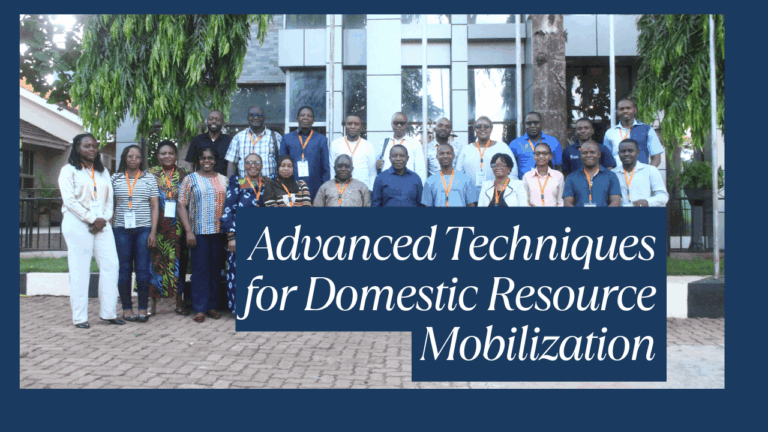 Advanced Techniques for Domestic Resource Mobilization